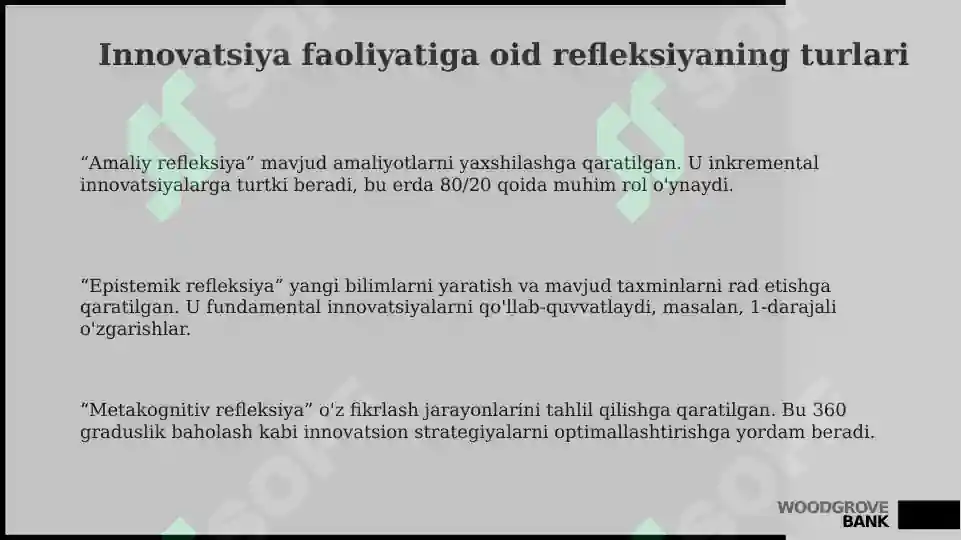 Innovatsiya faoliyatiga oid refleksiyaning turlari

“Amaliy refleksiya” mavjud amaliyotlarni yaxshilashga qaratilgan. U inkremental innovatsiyalarga turtki beradi, bu erda 80/20 qoida muhim rol o'ynaydi.

“Epistemik refleksiya” yangi bilimlarni yaratish va mavjud taxminlarni rad etishga qaratilgan. U fundamental innovatsiyalarni qo'llab-quvvatlaydi, masalan, 1-darajali o'zgarishlar.

“Metakognitiv refleksiya” o'z fikrlash jarayonlarini tahlil qilishga qaratilgan. Bu 360 graduslik baholash kabi innovatsion strategiyalarni optimallashtirishga yordam beradi.

WOODGROVE BANK